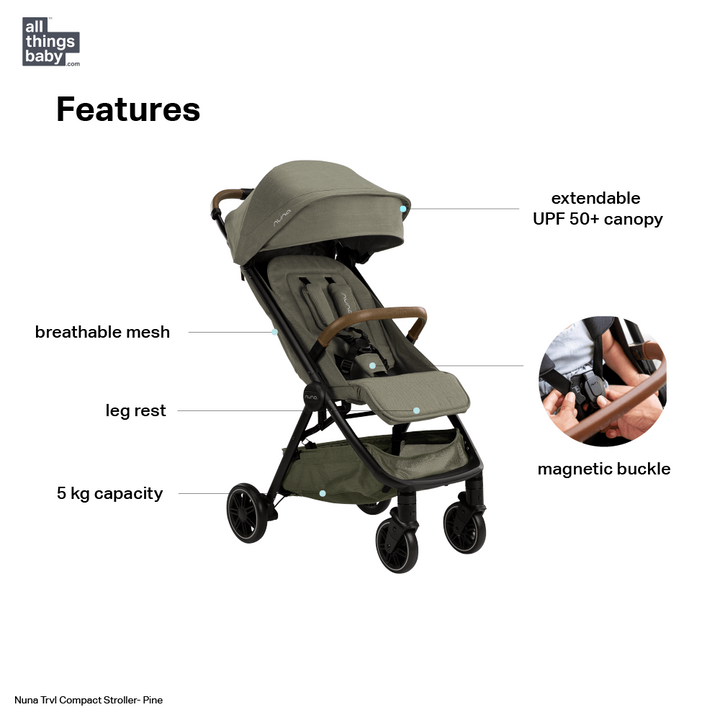 all things baby .com

Features

extendable UPF 50+ canopy

breathable mesh

leg rest

5 kg capacity

magnetic buckle

nuna

nuna

nuna

Nuna Trvl Compact Stroller- Pine